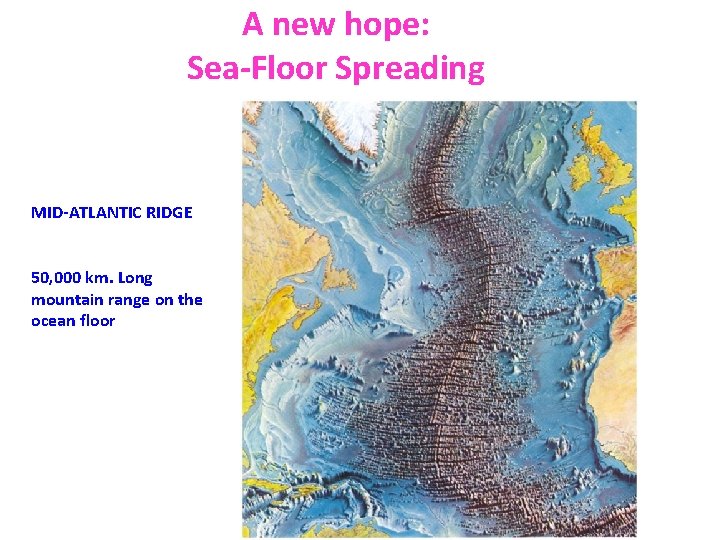 A new hope:
Sea-Floor Spreading

MID-ATLANTIC RIDGE

50,000 km. Long mountain range on the ocean floor